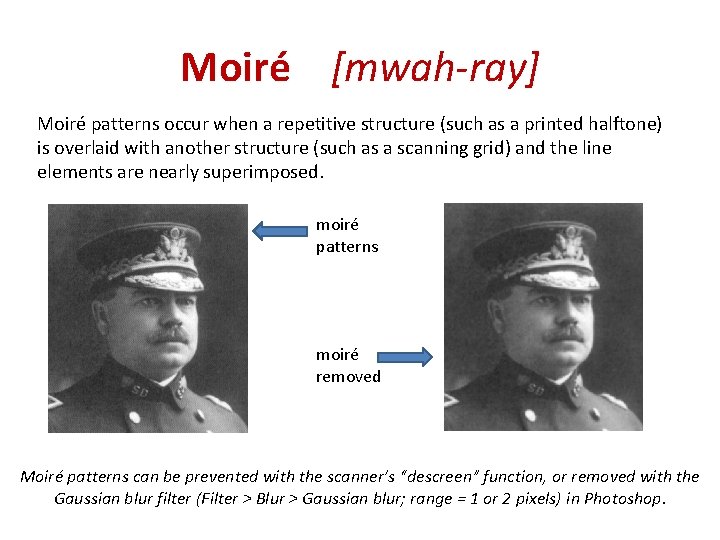 Moiré [mwah-ray]

Moiré patterns occur when a repetitive structure (such as a printed halftone) is overlaid with another structure (such as a scanning grid) and the line elements are nearly superimposed.

moiré patterns

moiré removed

Moiré patterns can be prevented with the scanner's "descreen" function, or removed with the Gaussian blur filter (Filter > Blur > Gaussian blur; range = 1 or 2 pixels) in Photoshop.